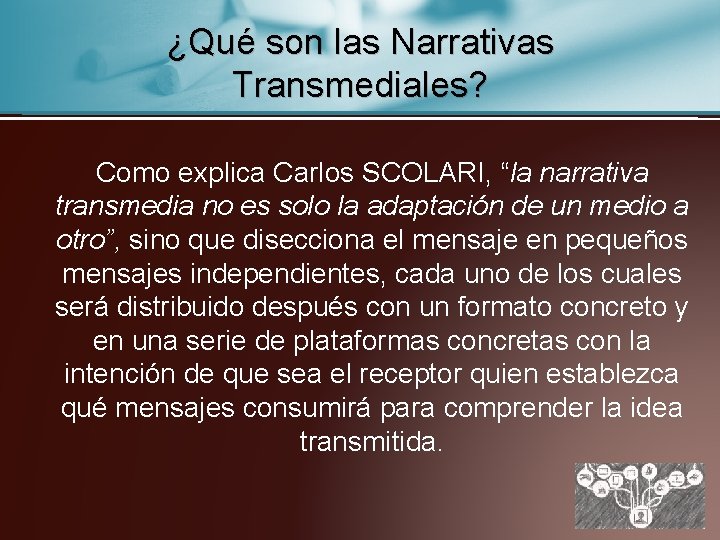 ¿Qué son las Narrativas Transmediales?

Como explica Carlos SCOLARI, “la narrativa transmedia no es solo la adaptación de un medio a otro”, sino que disecciona el mensaje en pequeños mensajes independientes, cada uno de los cuales será distribuido después con un formato concreto y en una serie de plataformas concretas con la intención de que sea el receptor quien establezca qué mensajes consumirá para comprender la idea transmitida.